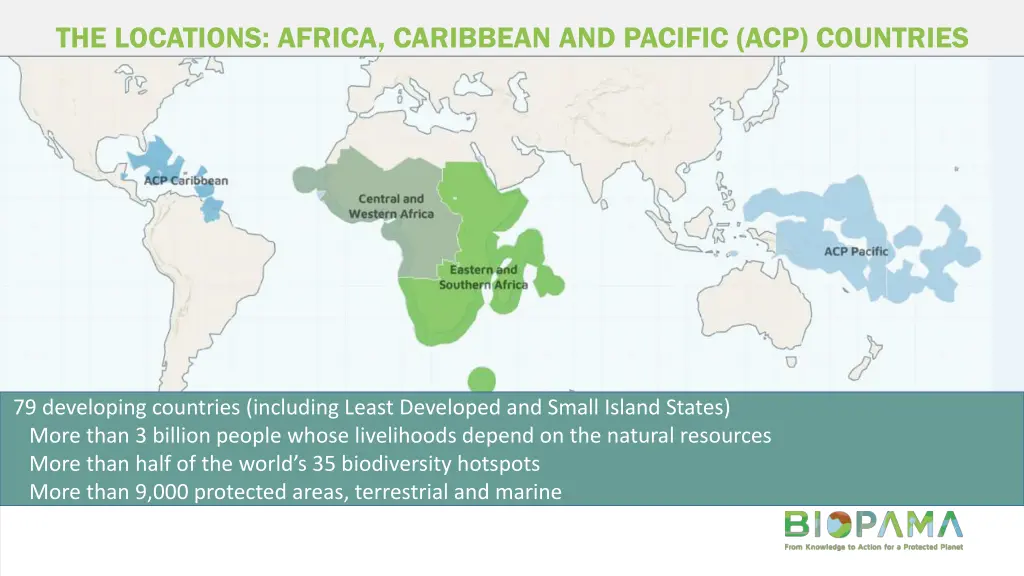 THE LOCATIONS: AFRICA, CARIBBEAN AND PACIFIC (ACP) COUNTRIES

ACP Caribbean

Central and Western Africa

Eastern and Southern Africa

ACP Pacific

79 developing countries (including Least Developed and Small Island States)
More than 3 billion people whose livelihoods depend on the natural resources
More than half of the world's 35 biodiversity hotspots
More than 9,000 protected areas, terrestrial and marine

BIOPAMA
From Knowledge to Action for a Protected Planet